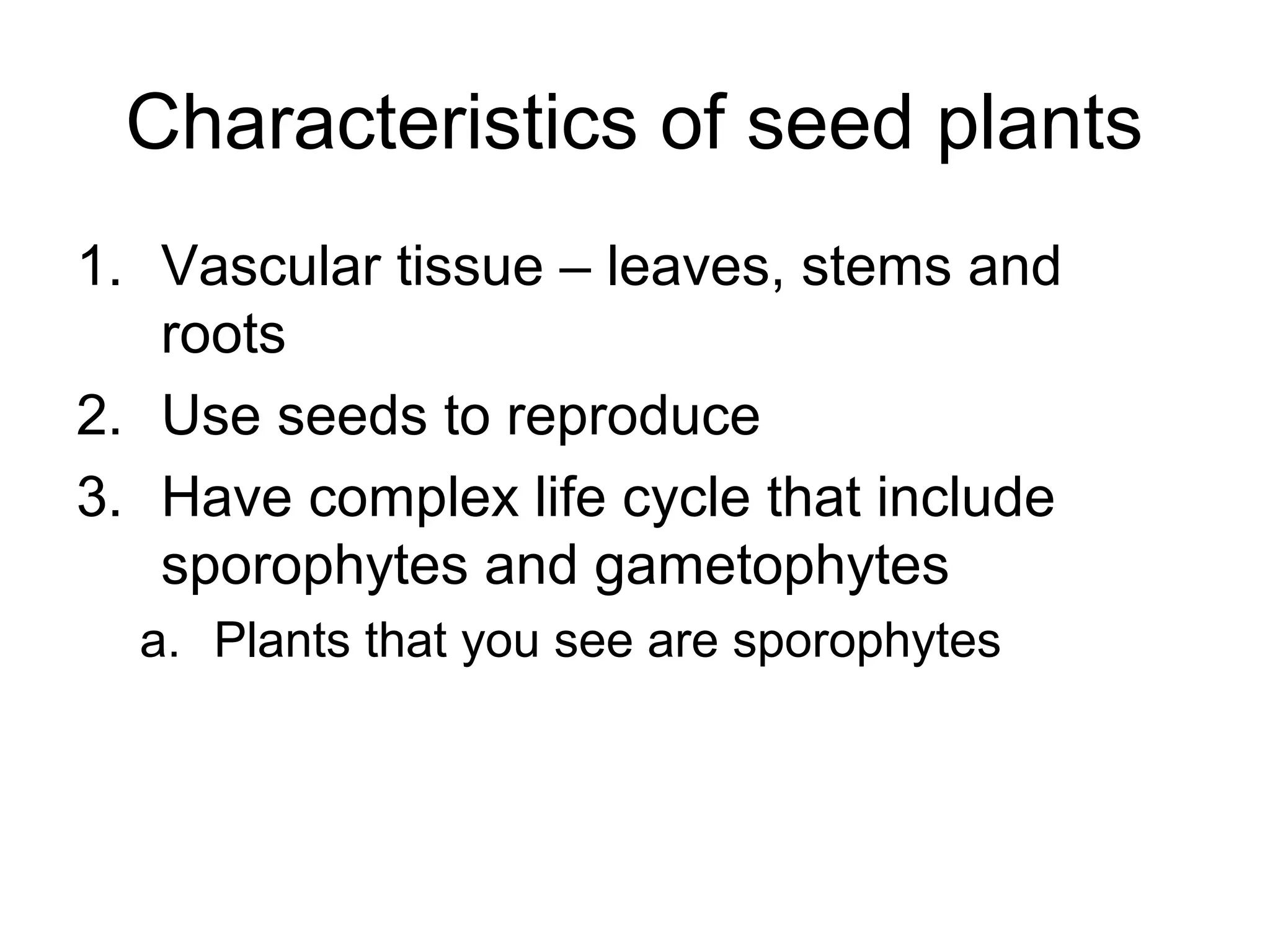 Characteristics of seed plants

1. Vascular tissue – leaves, stems and roots
2. Use seeds to reproduce
3. Have complex life cycle that include sporophytes and gametophytes
   a. Plants that you see are sporophytes